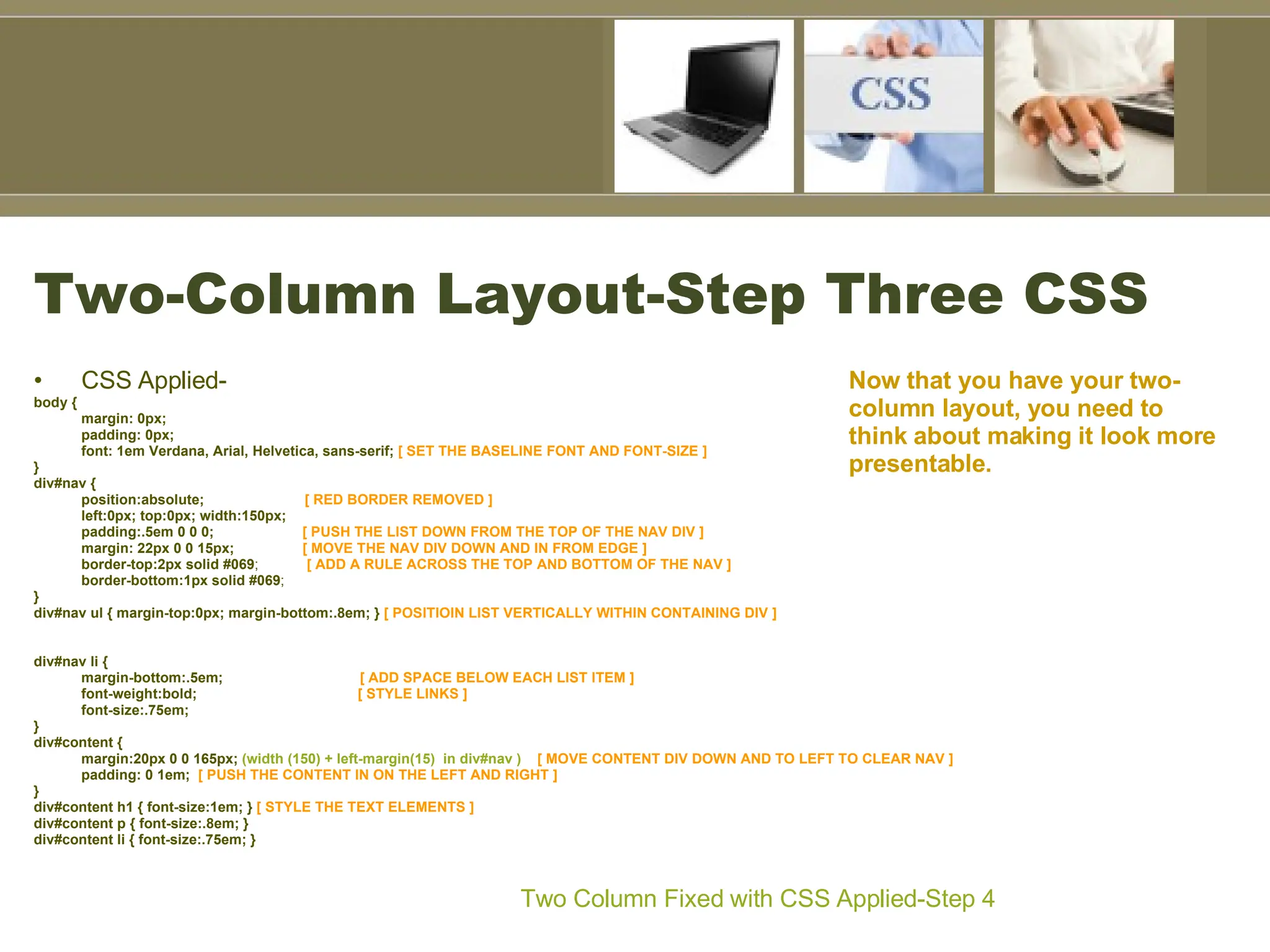 CSS

Two-Column Layout-Step Three CSS

• CSS Applied-
body {
margin: 0px;
padding: 0px;
font: 1em Verdana, Arial, Helvetica, sans-serif; [ SET THE BASELINE FONT AND FONT-SIZE ]
}
div#nav {
position:absolute; [ RED BORDER REMOVED ]
left:0px; top:0px; width:150px;
padding:.5em 0 0 0; [ PUSH THE LIST DOWN FROM THE TOP OF THE NAV DIV ]
margin: 22px 0 0 15px; [ MOVE THE NAV DIV DOWN AND IN FROM EDGE ]
border-top:2px solid #069; [ ADD A RULE ACROSS THE TOP AND BOTTOM OF THE NAV ]
border-bottom:1px solid #069;
}
div#nav ul { margin-top:0px; margin-bottom:.8em; } [ POSITIOIN LIST VERTICALLY WITHIN CONTAINING DIV ]

div#nav li {
margin-bottom:.5em; [ ADD SPACE BELOW EACH LIST ITEM ]
font-weight:bold; [ STYLE LINKS ]
font-size:.75em;
}
div#content {
margin:20px 0 0 165px; (width (150) + left-margin(15) in div#nav ) [ MOVE CONTENT DIV DOWN AND TO LEFT TO CLEAR NAV ]
padding: 0 1em; [ PUSH THE CONTENT IN ON THE LEFT AND RIGHT ]
}
div#content h1 { font-size:1em; } [ STYLE THE TEXT ELEMENTS ]
div#content p { font-size:.8em; }
div#content li { font-size:.75em; }

Now that you have your two-column layout, you need to think about making it look more presentable.

Two Column Fixed with CSS Applied-Step 4